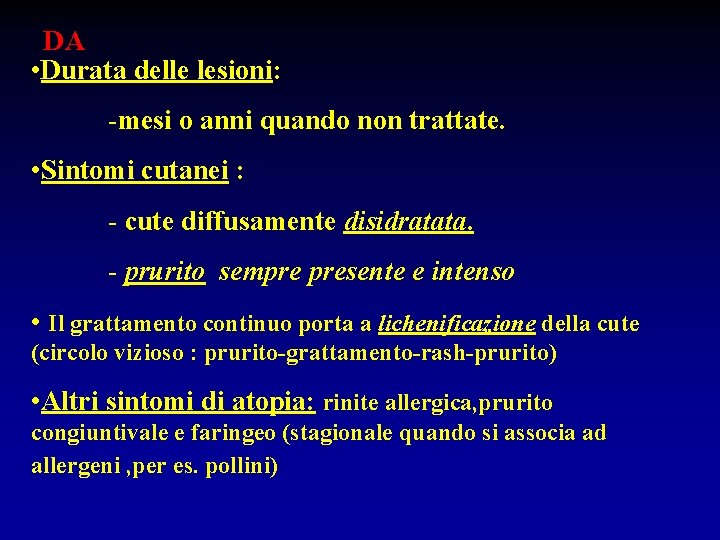 DA

•Durata delle lesioni:

-mesi o anni quando non trattate.

•Sintomi cutanei :

- cute diffusamente disidratata.

- prurito sempre presente e intenso

• Il grattamento continuo porta a lichenificazione della cute (circolo vizioso : prurito-grattamento-rash-prurito)

•Altri sintomi di atopia: rinite allergica,prurito congiuntivale e faringeo (stagionale quando si associa ad allergeni ,per es. pollini)